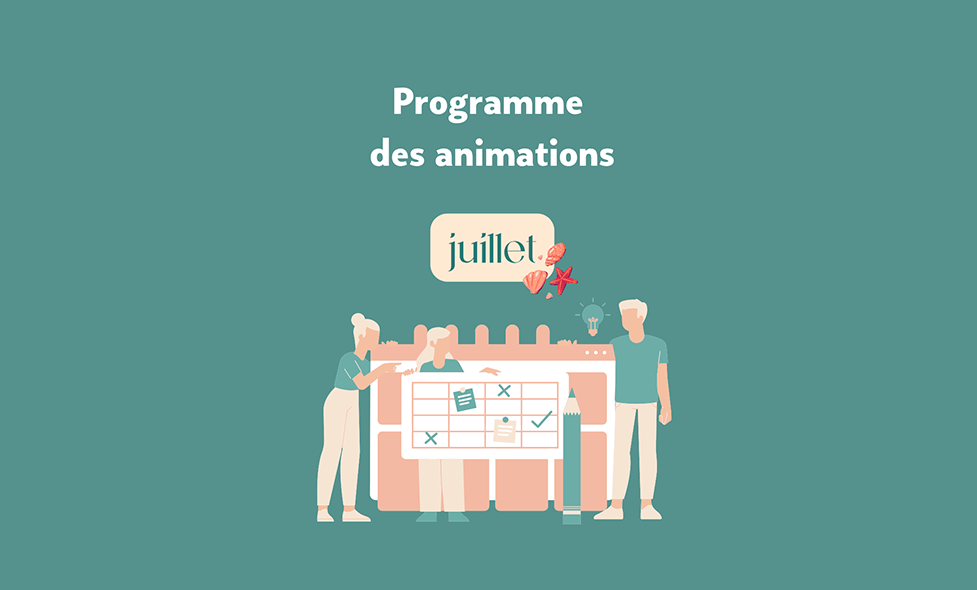 Programme
des animations

juillet